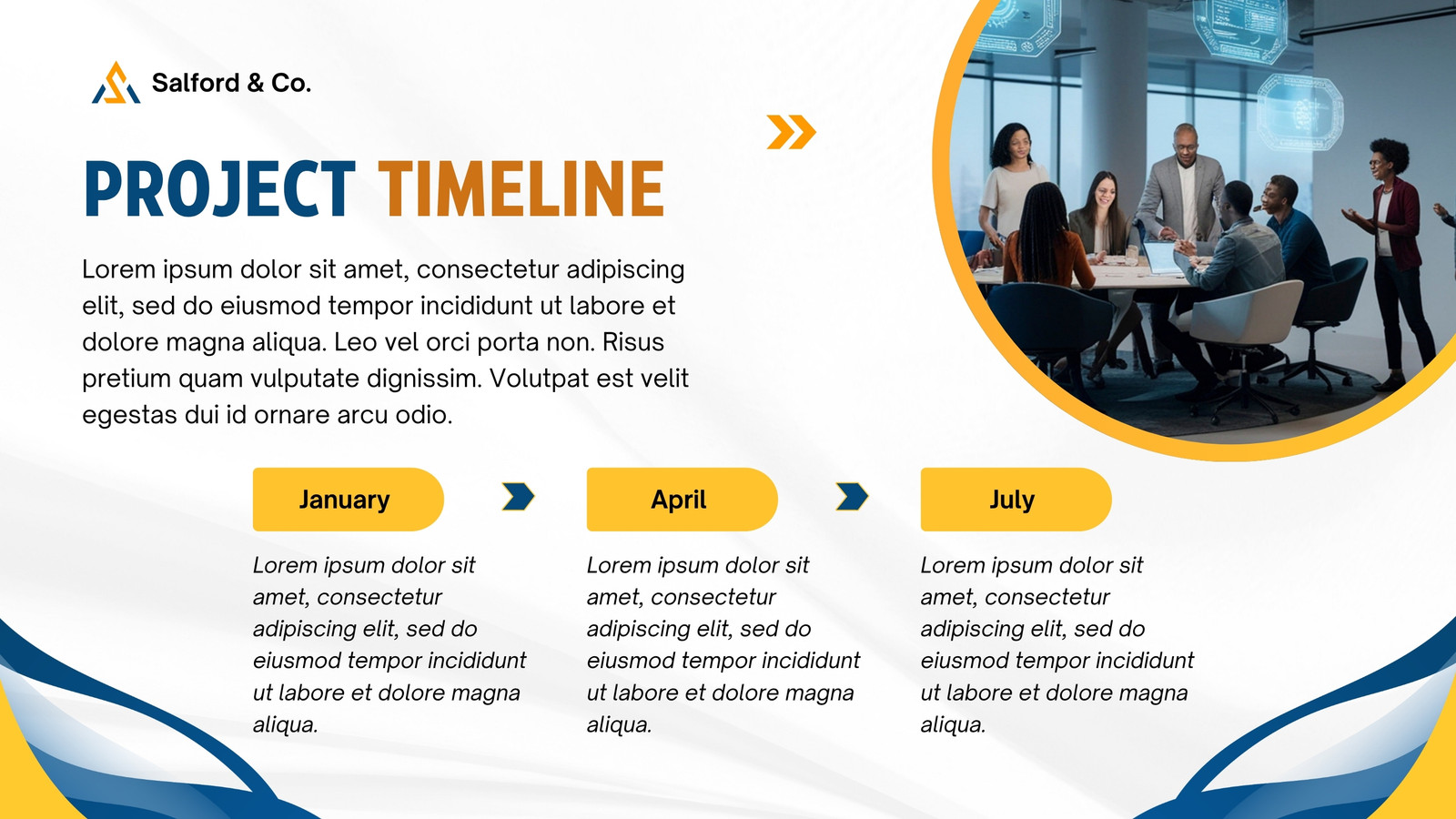 Salford & Co.

PROJECT TIMELINE

Lorem ipsum dolor sit amet, consectetur adipiscing elit, sed do eiusmod tempor incididunt ut labore et dolore magna aliqua. Leo vel orci porta non. Risus pretium quam vulputate dignissim. Volutpat est velit egestas dui id ornare arcu odio.

January

Lorem ipsum dolor sit amet, consectetur adipiscing elit, sed do eiusmod tempor incididunt ut labore et dolore magna aliqua.

April

Lorem ipsum dolor sit amet, consectetur adipiscing elit, sed do eiusmod tempor incididunt ut labore et dolore magna aliqua.

July

Lorem ipsum dolor sit amet, consectetur adipiscing elit, sed do eiusmod tempor incididunt ut labore et dolore magna aliqua.